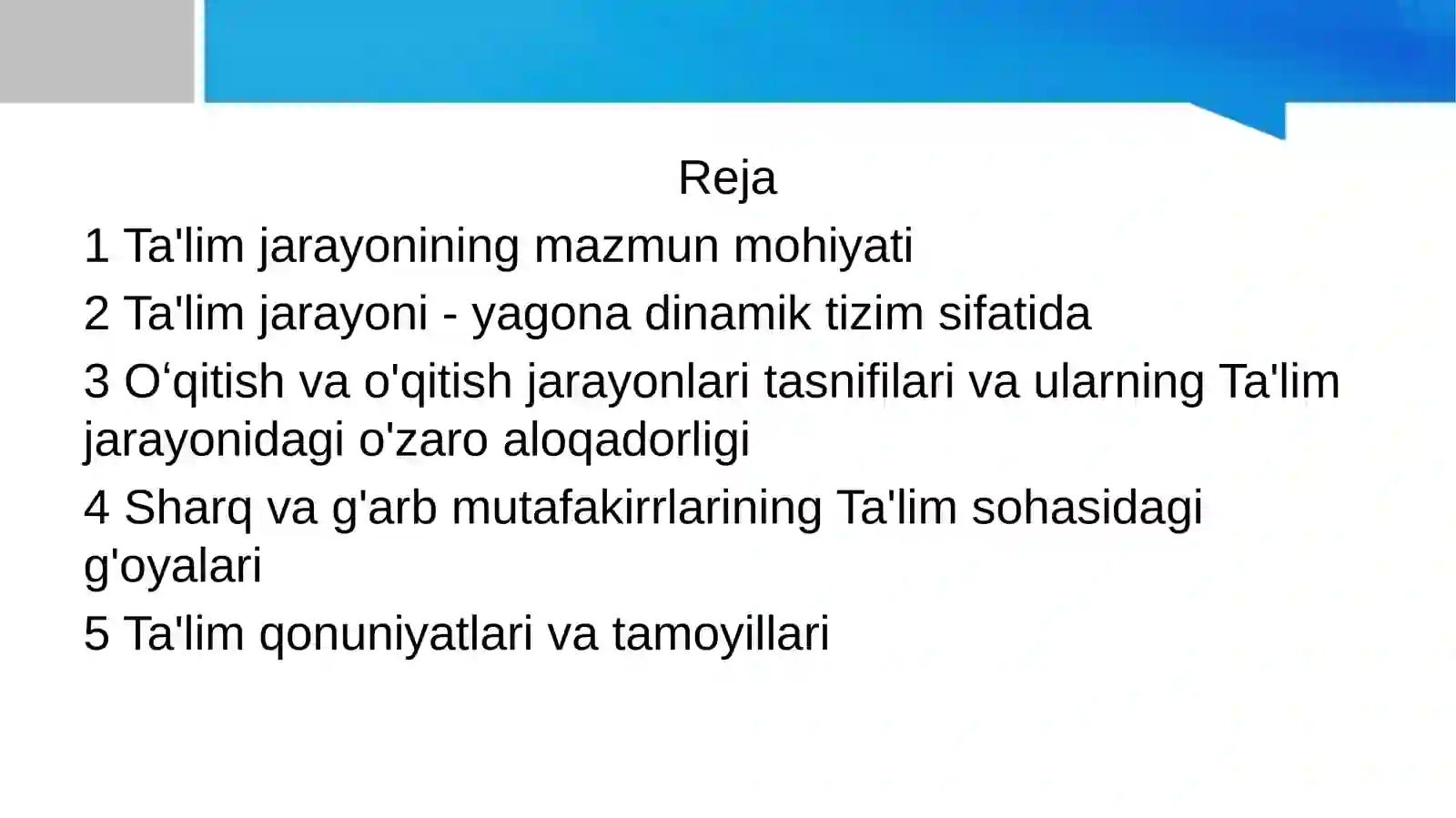 Reja

1 Ta'lim jarayonining mazmun mohiyati

2 Ta'lim jarayoni - yagona dinamik tizim sifatida

3 O‘qitish va o'qitish jarayonlari tasnifilari va ularning Ta'lim jarayonidagi o'zaro aloqadorligi

4 Sharq va g'arb mutafakirrlarining Ta'lim sohasidagi g'oyalari

5 Ta'lim qonuniyatlari va tamoyillari